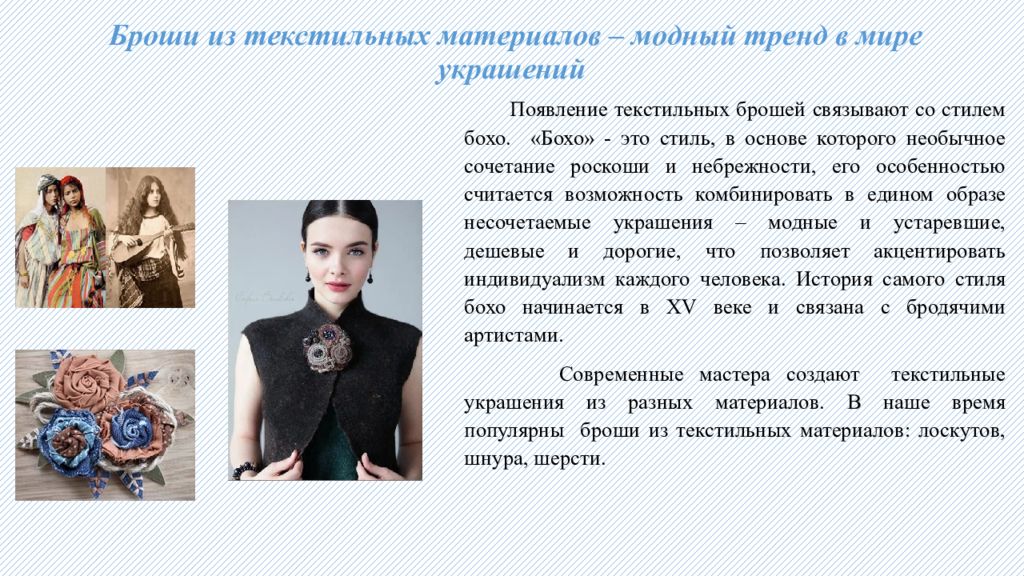 Броши из текстильных материалов – модный тренд в мире украшений

Появление текстильных брошей связывают со стилем бохо. «Бохо» - это стиль, в основе которого необычное сочетание роскоши и небрежности, его особенностью считается возможность комбинировать в едином образе несочетаемые украшения – модные и устаревшие, дешевые и дорогие, что позволяет акцентировать индивидуализм каждого человека. История самого стиля бохо начинается в XV веке и связана с бродячими артистами.

Современные мастера создают текстильные украшения из разных материалов. В наше время популярны броши из текстильных материалов: лоскутов, шнура, шерсти.